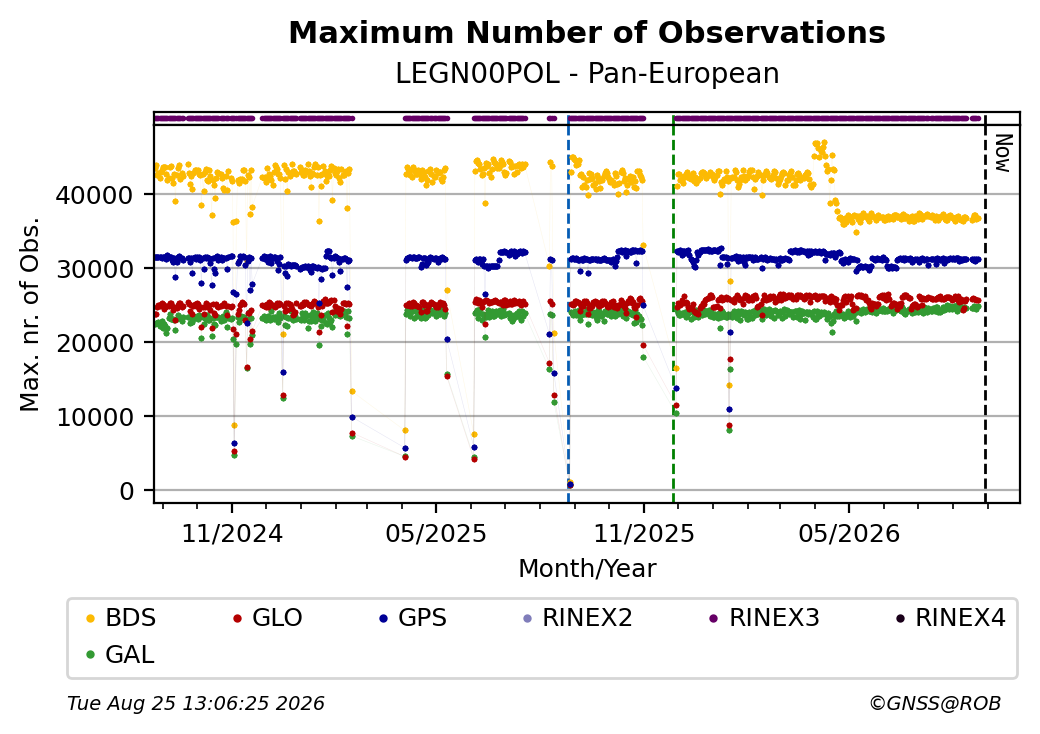 Maximum Number of Observations
LEGN00POL - Pan-European

Now

Max. nr. of Obs.

40000
30000
20000
10000
0

11/2024
05/2025
11/2025
05/2026

Month/Year

BDS
GLO
GPS
RINEX2
RINEX3
RINEX4
GAL

Tue Aug 25 13:06:25 2026
©GNSS@ROB